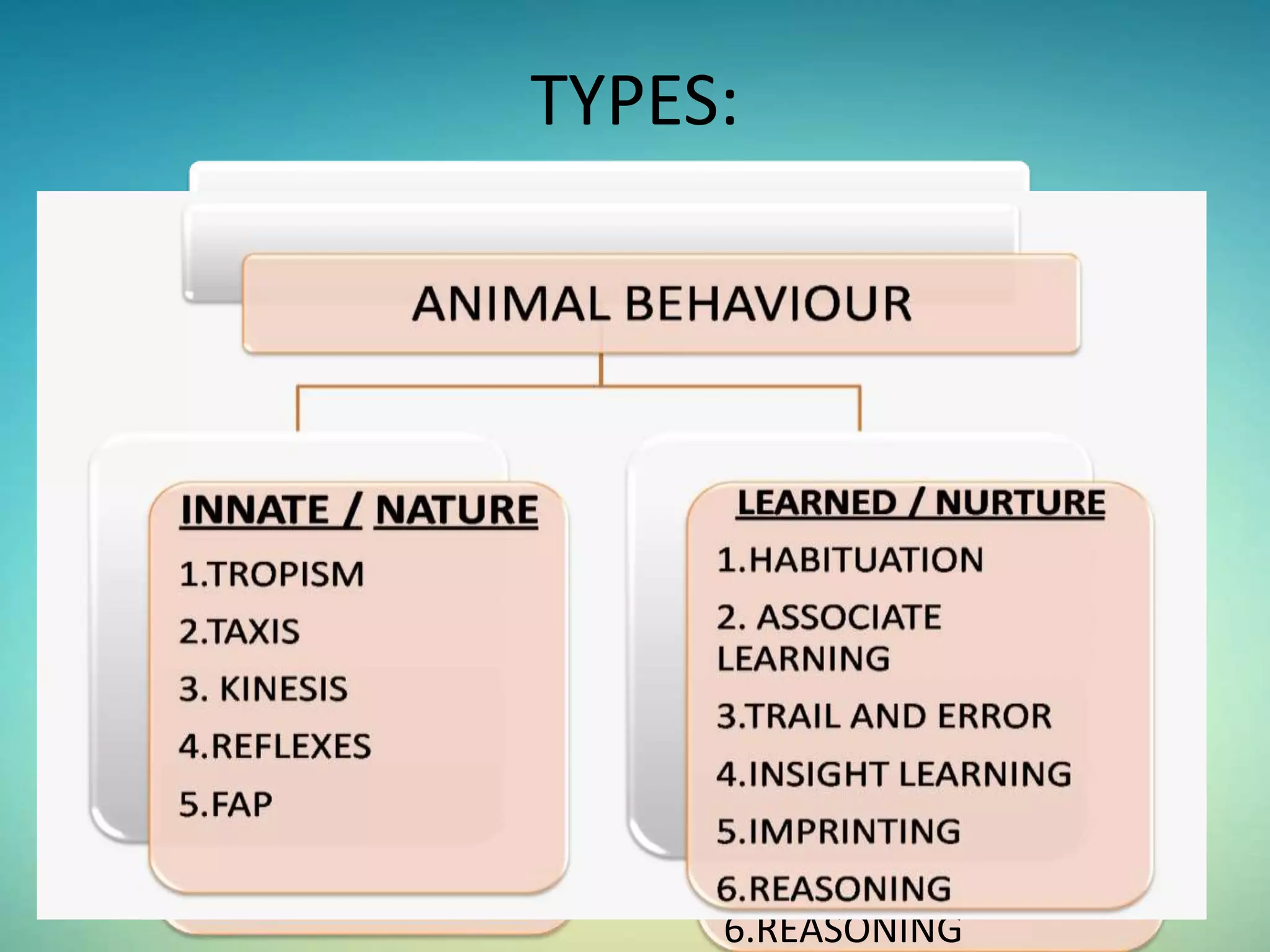 TYPES:

ANIMAL BEHAVIOUR

INNATE / NATURE

1.TROPISM

2.TAXIS

3. KINESIS

4.REFLEXES

5.FAP

LEARNED / NURTURE

1.HABITUATION

2. ASSOCIATE LEARNING

3.TRAIL AND ERROR

4.INSIGHT LEARNING

5.IMPRINTING

6.REASONING

6.REASONING